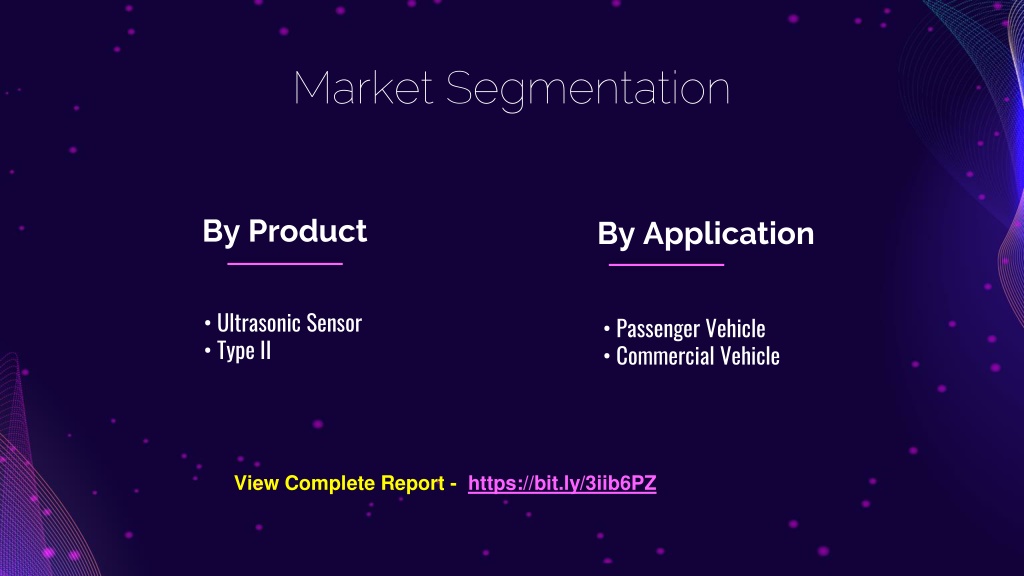 Market Segmentation

By Product

• Ultrasonic Sensor
• Type II

By Application

• Passenger Vehicle
• Commercial Vehicle

View Complete Report - https://bit.ly/3iib6PZ